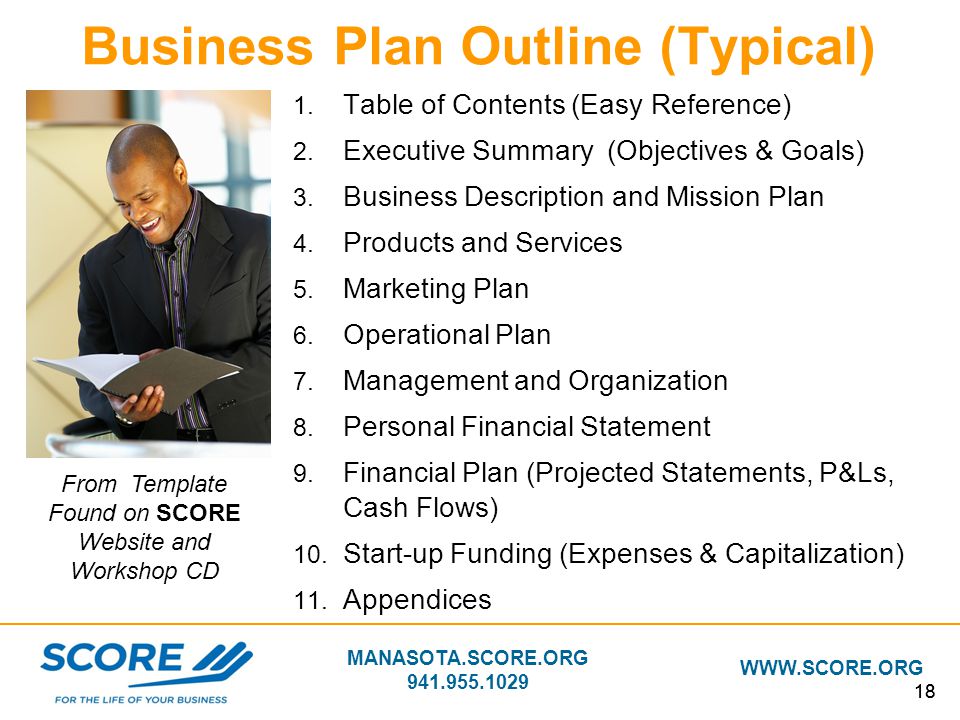 Business Plan Outline (Typical)

From Template Found on SCORE Website and Workshop CD

1. Table of Contents (Easy Reference)
2. Executive Summary (Objectives & Goals)
3. Business Description and Mission Plan
4. Products and Services
5. Marketing Plan
6. Operational Plan
7. Management and Organization
8. Personal Financial Statement
9. Financial Plan (Projected Statements, P&Ls, Cash Flows)
10. Start-up Funding (Expenses & Capitalization)
11. Appendices

SCORE
FOR THE LIFE OF YOUR BUSINESS

MANASOTA.SCORE.ORG
941.955.1029

WWW.SCORE.ORG

18